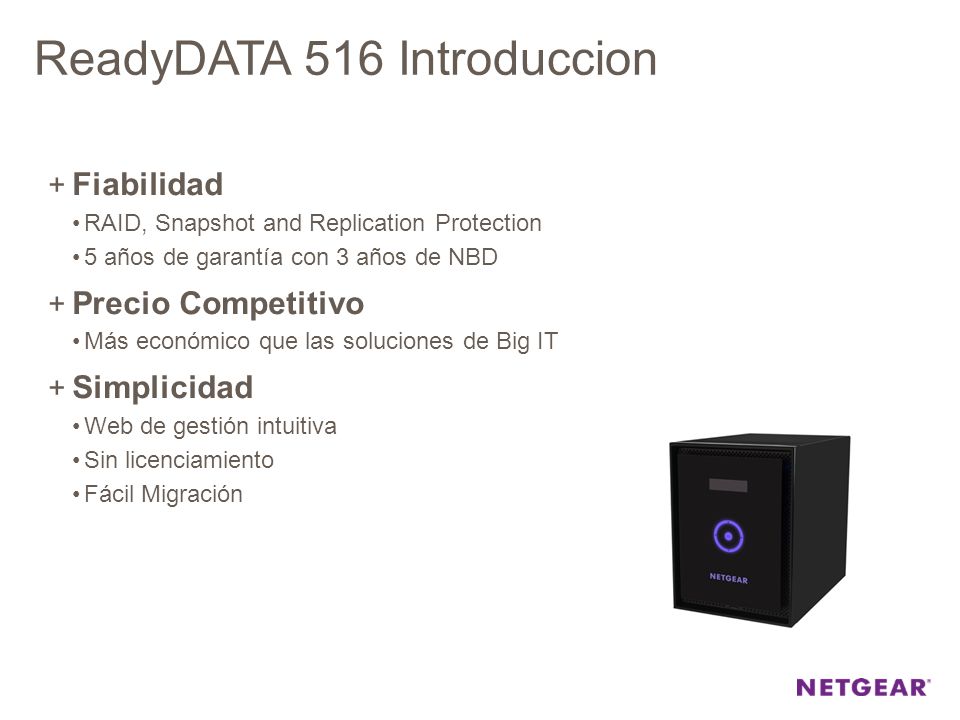 ReadyDATA 516 Introduccion

+ Fiabilidad
• RAID, Snapshot and Replication Protection
• 5 años de garantía con 3 años de NBD

+ Precio Competitivo
• Más económico que las soluciones de Big IT

+ Simplicidad
• Web de gestión intuitiva
• Sin licenciamiento
• Fácil Migración

NETGEAR

NETGEAR®